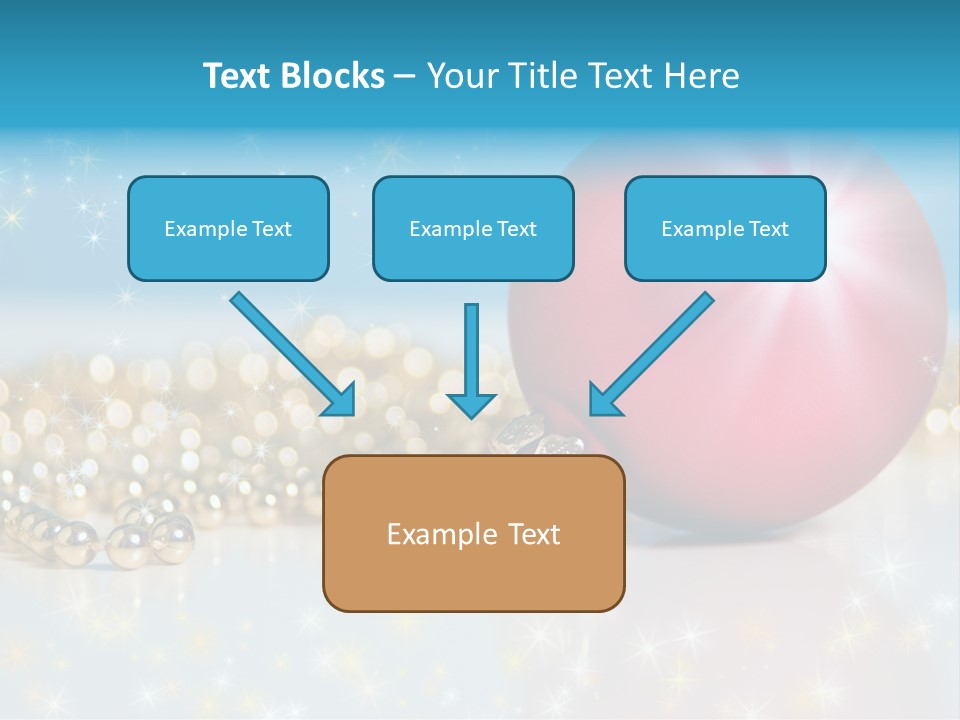 Text Blocks – Your Title Text Here

Example Text

Example Text

Example Text

Example Text